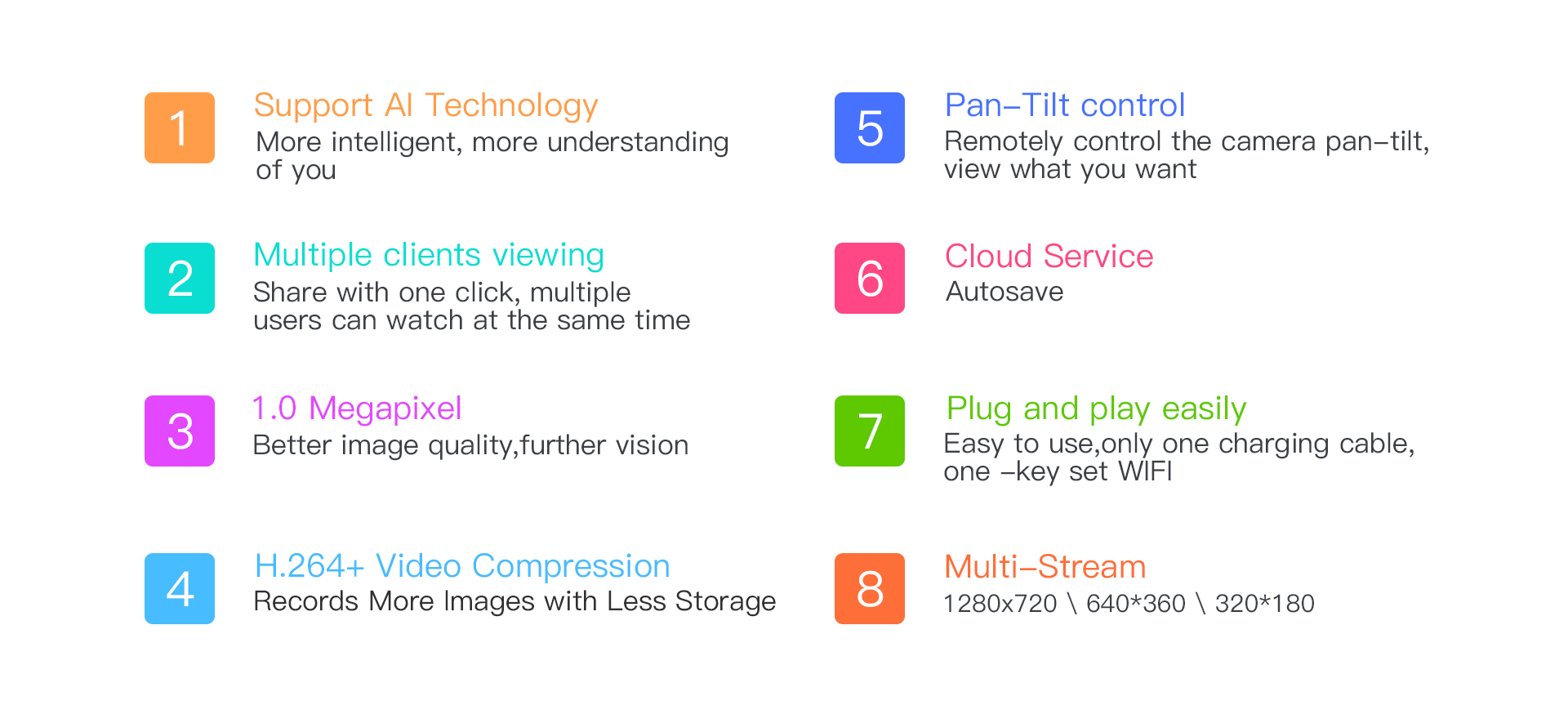 1
Support AI Technology
More intelligent, more understanding of you

2
Multiple clients viewing
Share with one click, multiple users can watch at the same time

3
1.0 Megapixel
Better image quality,further vision

4
H.264+ Video Compression
Records More Images with Less Storage

5
Pan–Tilt control
Remotely control the camera pan–tilt, view what you want

6
Cloud Service
Autosave

7
Plug and play easily
Easy to use,only one charging cable, one –key set WIFI

8
Multi–Stream
1280x720 \ 640*360 \ 320*180